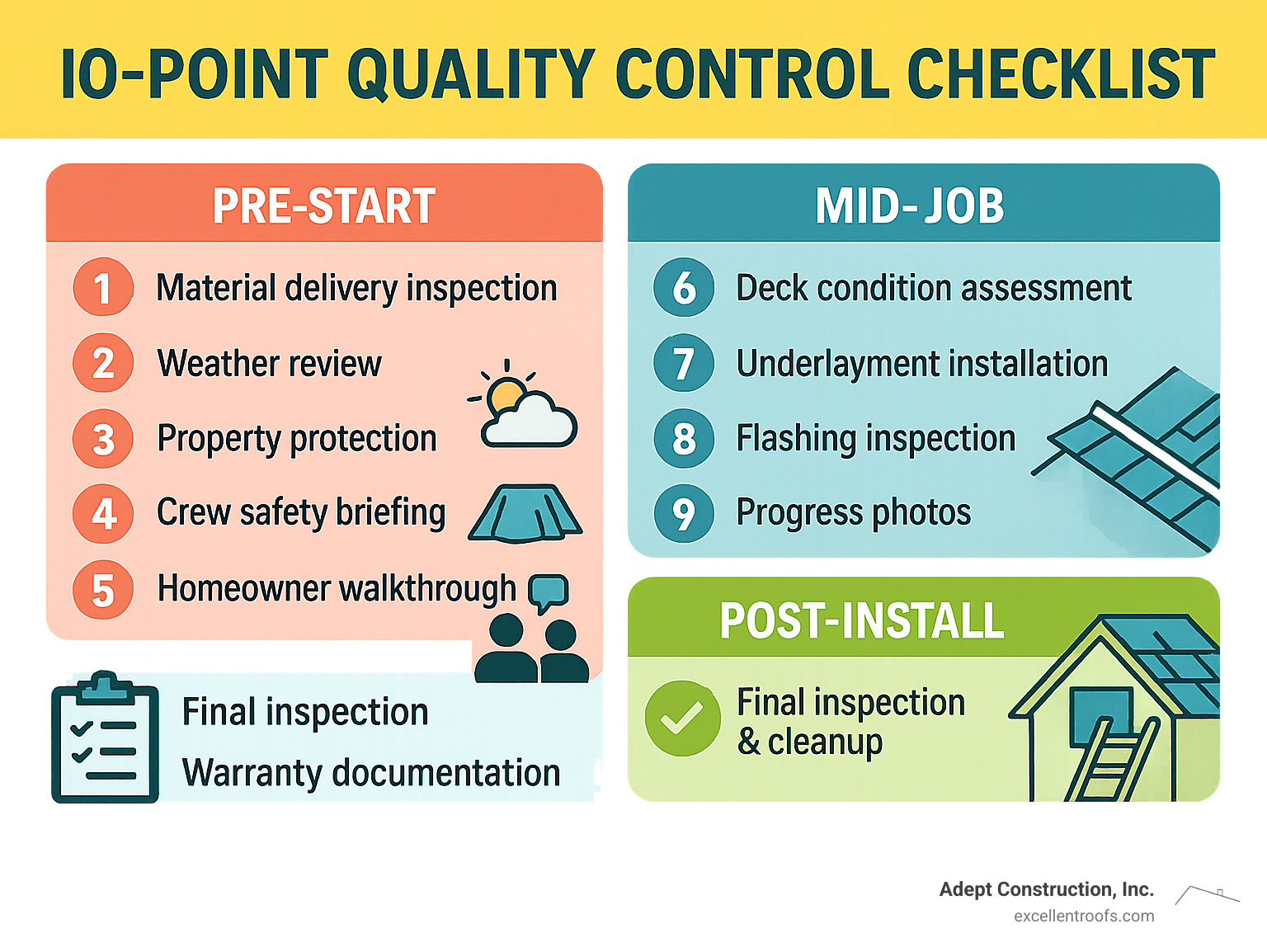 IO-POINT QUALITY CONTROL CHECKLIST

PRE-START

1 Material delivery inspection

2 Weather review

3 Property protection

4 Crew safety briefing

5 Homeowner walkthrough

Final inspection

Warranty documentation

MID-JOB

6 Deck condition assessment

7 Underlayment installation

8 Flashing inspection

9 Progress photos

POST-INSTALL

Final inspection & cleanup

Adept Construction, Inc.
excellentroofs.com